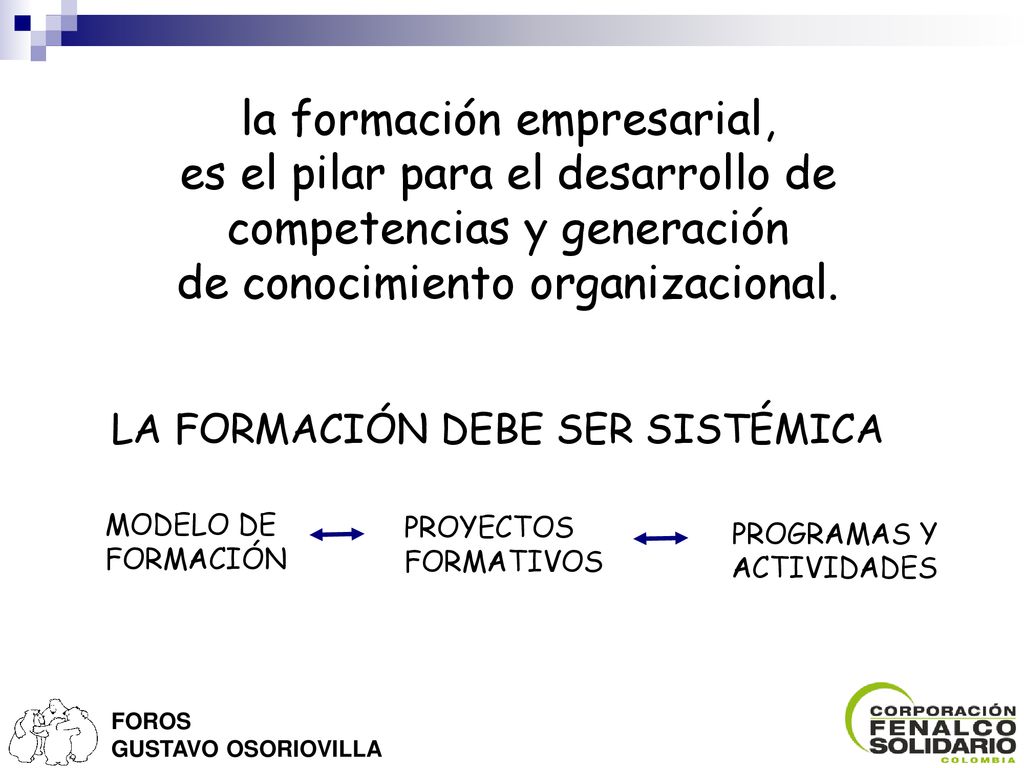 la formación empresarial,
es el pilar para el desarrollo de competencias y generación de conocimiento organizacional.

LA FORMACIÓN DEBE SER SISTÉMICA

MODELO DE FORMACIÓN

PROYECTOS FORMATIVOS

PROGRAMAS Y ACTIVIDADES

FOROS
GUSTAVO OSORIOVILLA

CORPORACIÓN
FENALCO
SOLIDARIO
COLOMBIA